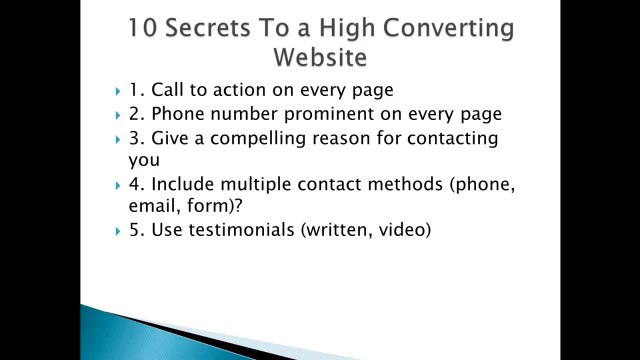 10 Secrets To a High Converting Website

1. Call to action on every page
2. Phone number prominent on every page
3. Give a compelling reason for contacting you
4. Include multiple contact methods (phone, email, form)?
5. Use testimonials (written, video)